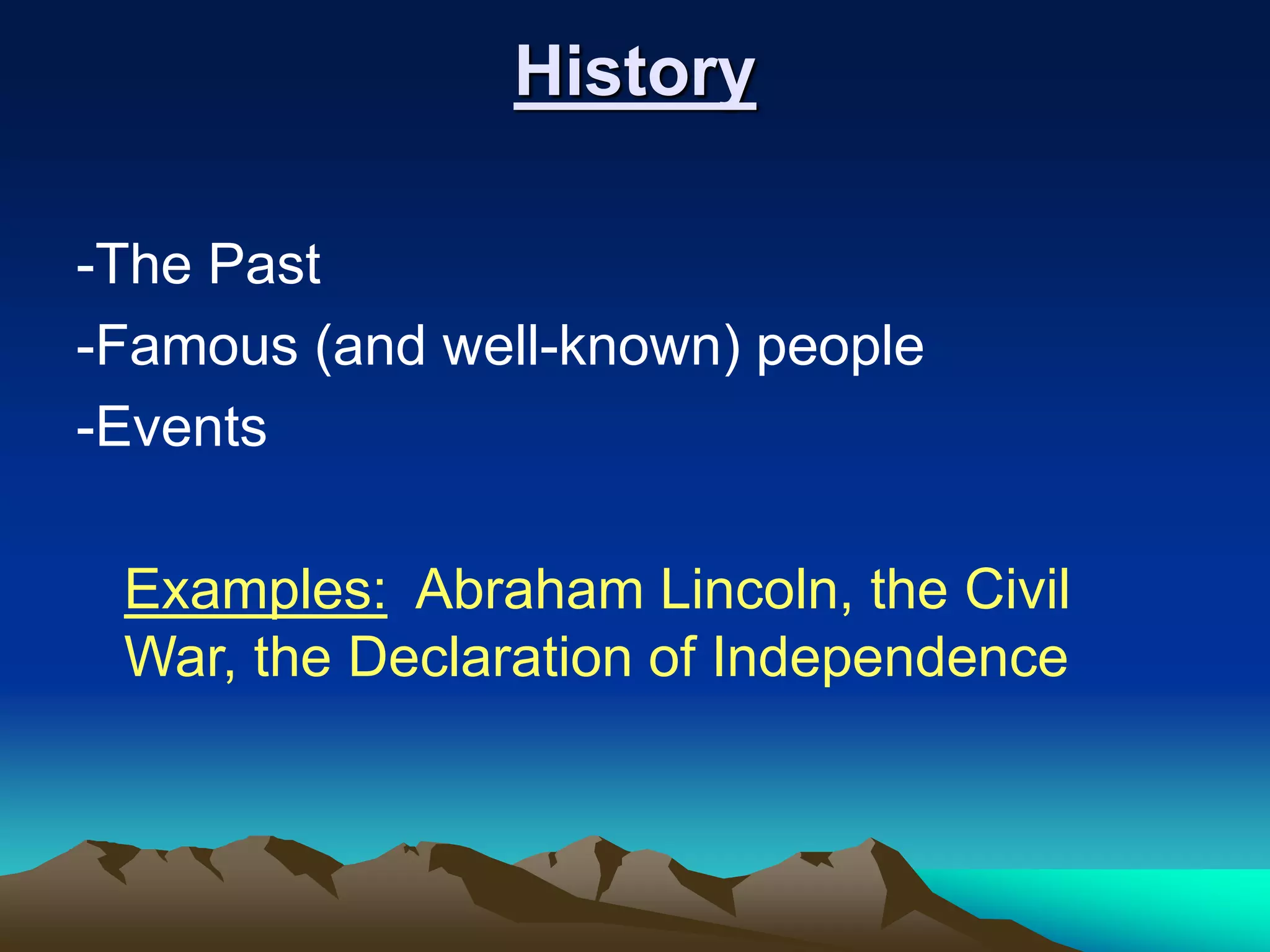 History

-The Past
-Famous (and well-known) people
-Events

Examples: Abraham Lincoln, the Civil War, the Declaration of Independence